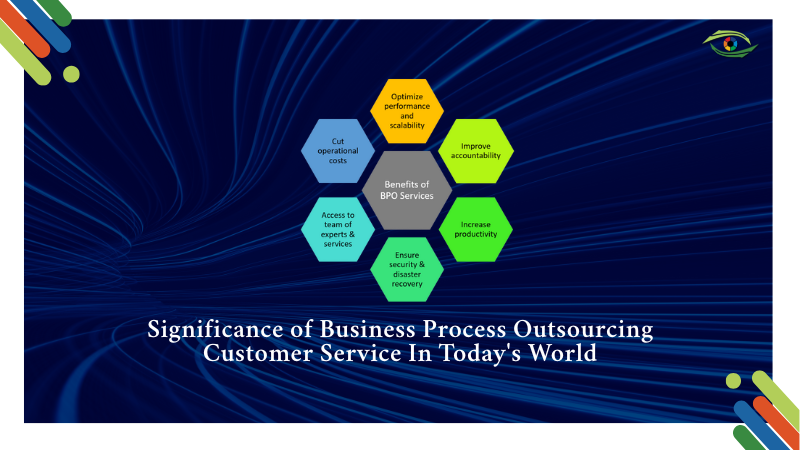 Optimize performance and scalability

Cut operational costs

Improve accountability

Benefits of BPO Services

Access to team of experts & services

Increase productivity

Ensure security & disaster recovery

Significance of Business Process Outsourcing Customer Service In Today's World